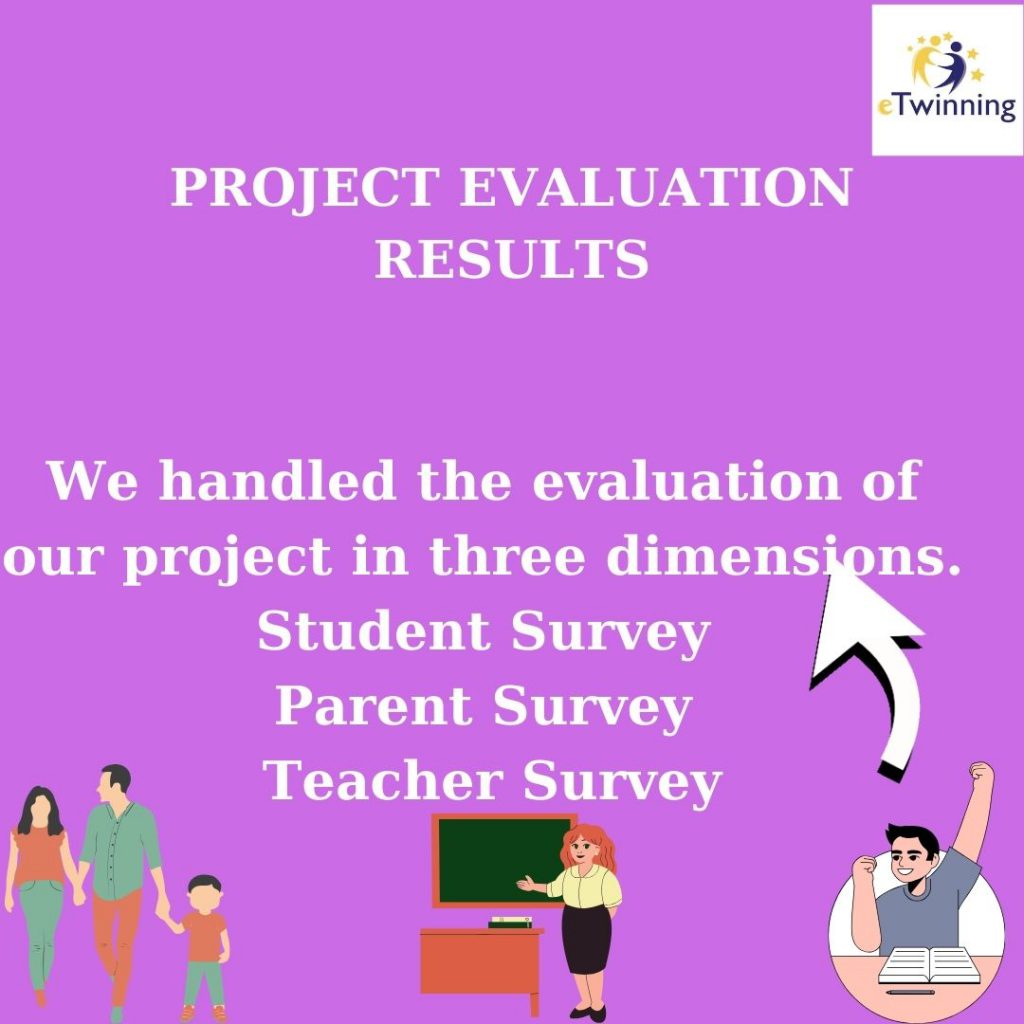 eTwinning

PROJECT EVALUATION RESULTS

We handled the evaluation of our project in three dimensions.
Student Survey
Parent Survey
Teacher Survey